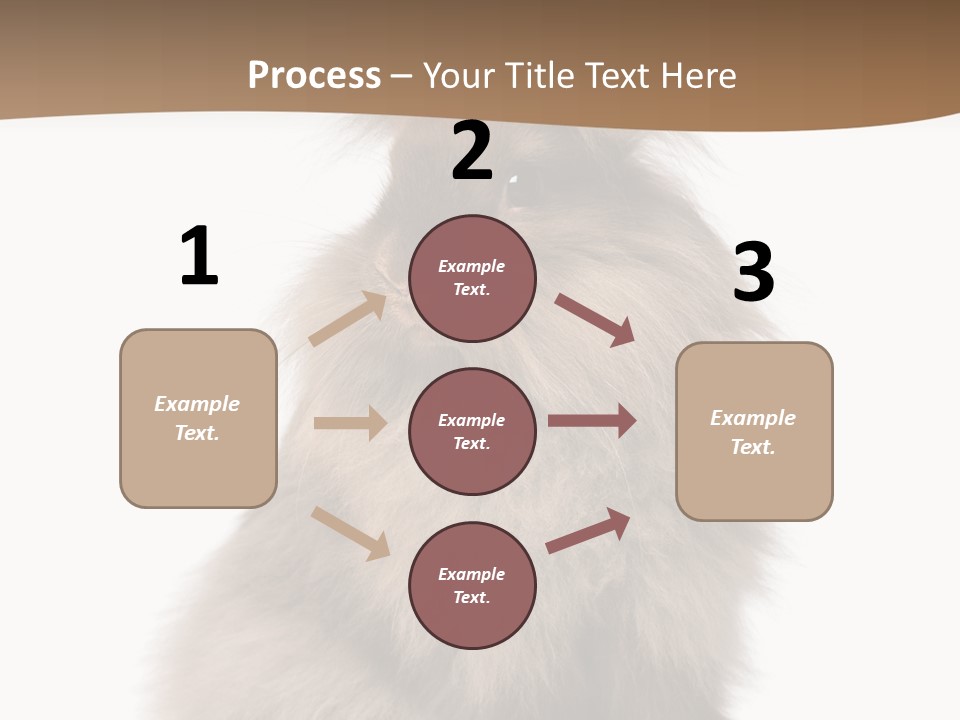 Process – Your Title Text Here

1

Example Text.

2

Example Text.

Example Text.

Example Text.

3

Example Text.